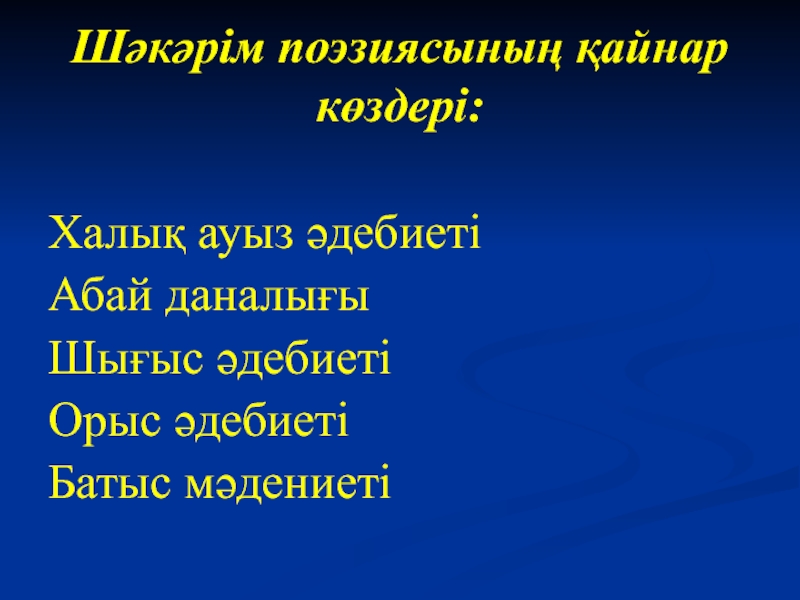 Шәкәрім поэзиясының қайнар көздері:

Халық ауыз әдебиеті
Абай даналығы
Шығыс әдебиеті
Орыс әдебиеті
Батыс мәдениеті